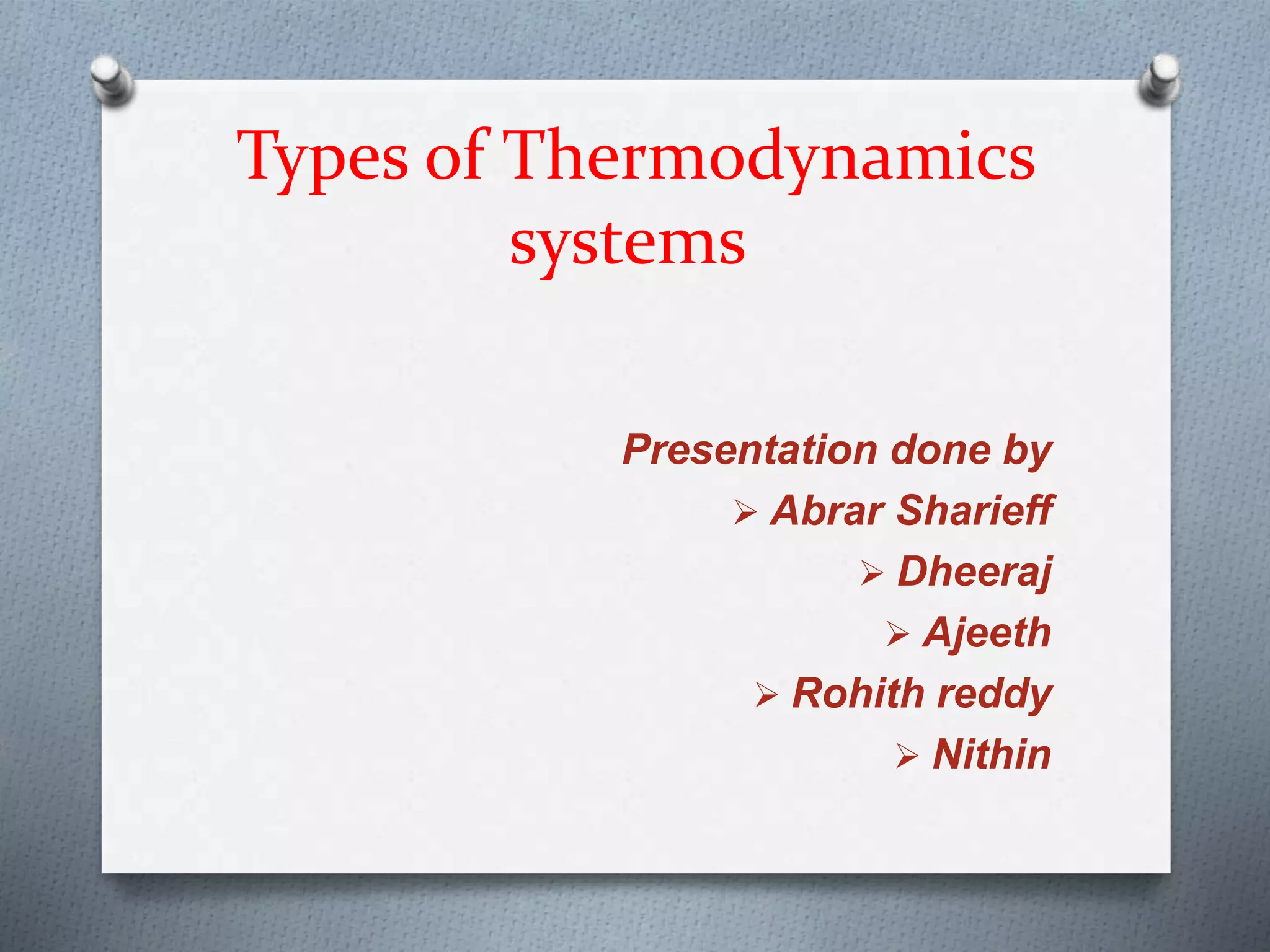 Types of Thermodynamics systems

Presentation done by

➢ Abrar Sharieff

➢ Dheeraj

➢ Ajeeth

➢ Rohith reddy

➢ Nithin